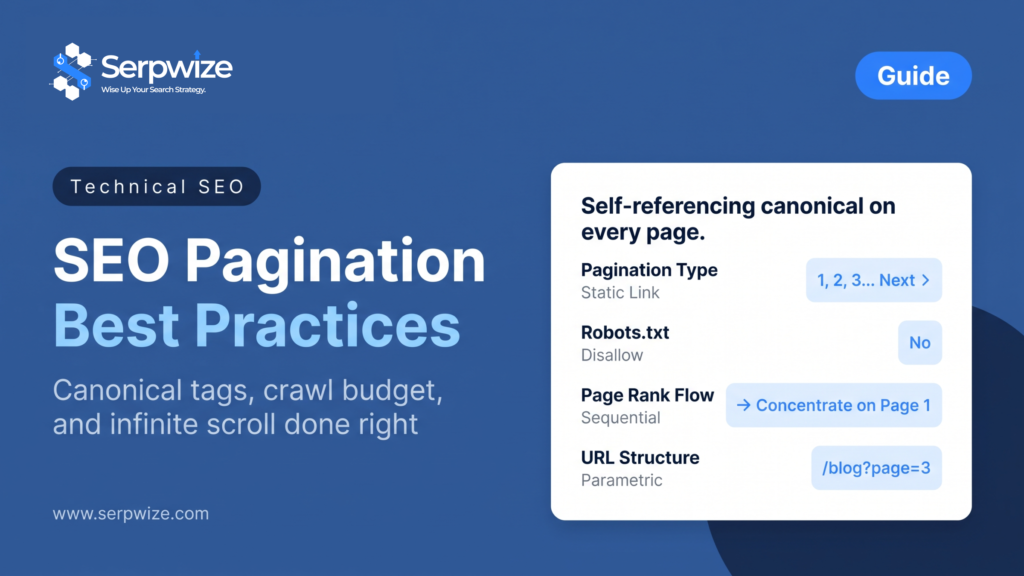 Serpwize
Wise Up Your Search Strategy.

Guide

Technical SEO

SEO Pagination Best Practices

Canonical tags, crawl budget, and infinite scroll done right

www.serpwize.com

Self-referencing canonical on every page.

Pagination Type
Static Link
1, 2, 3... Next >

Robots.txt
Disallow
No

Page Rank Flow
Sequential
→ Concentrate on Page 1

URL Structure
Parametric
/blog?page=3